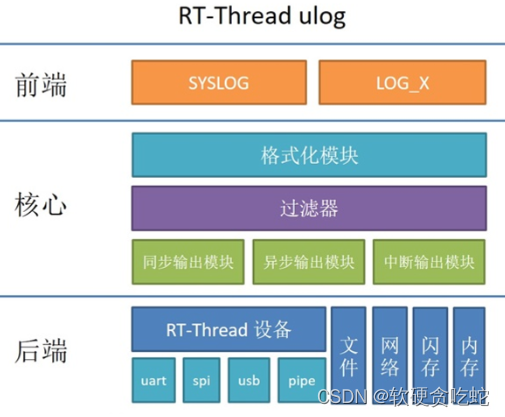 RT-Thread ulog

前端

SYSLOG

LOG_X

核心

格式化模块

过滤器

同步输出模块

异步输出模块

中断输出模块

后端

RT-Thread 设备

uart

spi

usb

pipe

文件

网络

闪存

内存

CSDN @软硬贪吃蛇